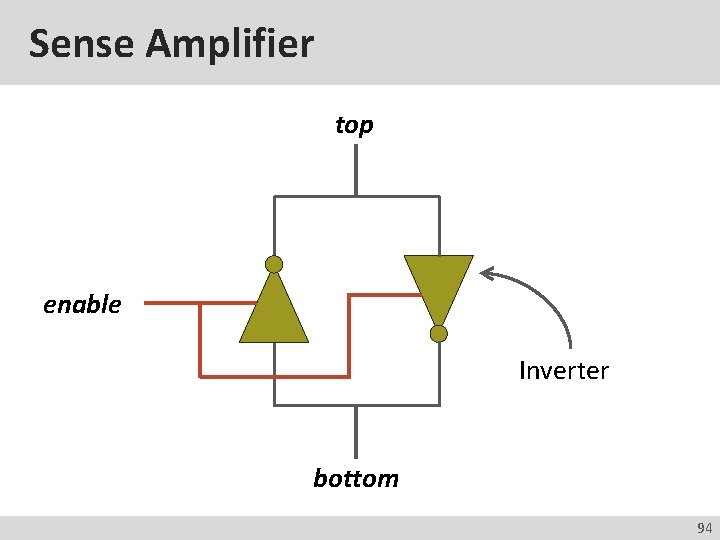 Sense Amplifier

top

enable

Inverter

bottom

94